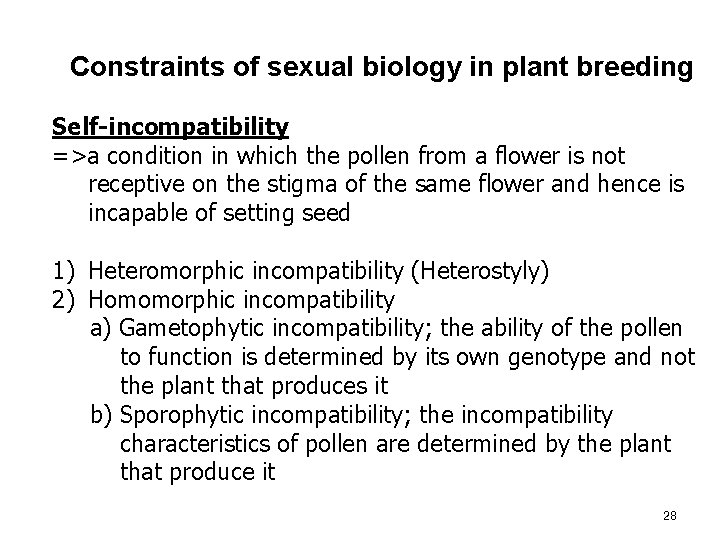 Constraints of sexual biology in plant breeding

Self-incompatibility
=>a condition in which the pollen from a flower is not receptive on the stigma of the same flower and hence is incapable of setting seed

1) Heteromorphic incompatibility (Heterostyly)
2) Homomorphic incompatibility
a) Gametophytic incompatibility; the ability of the pollen to function is determined by its own genotype and not the plant that produces it
b) Sporophytic incompatibility; the incompatibility characteristics of pollen are determined by the plant that produce it

28